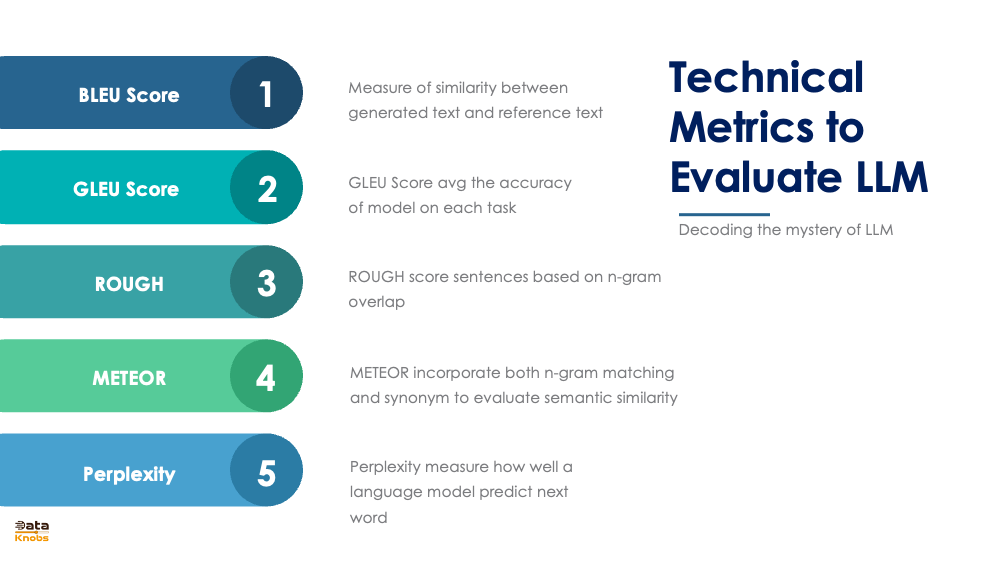 Technical Metrics to Evaluate LLM

Decoding the mystery of LLM

BLEU Score 1

Measure of similarity between generated text and reference text

GLEU Score 2

GLEU Score avg the accuracy of model on each task

ROUGH 3

ROUGH score sentences based on n-gram overlap

METEOR 4

METEOR incorporate both n-gram matching and synonym to evaluate semantic similarity

Perplexity 5

Perplexity measure how well a language model predict next word

Data Knobs